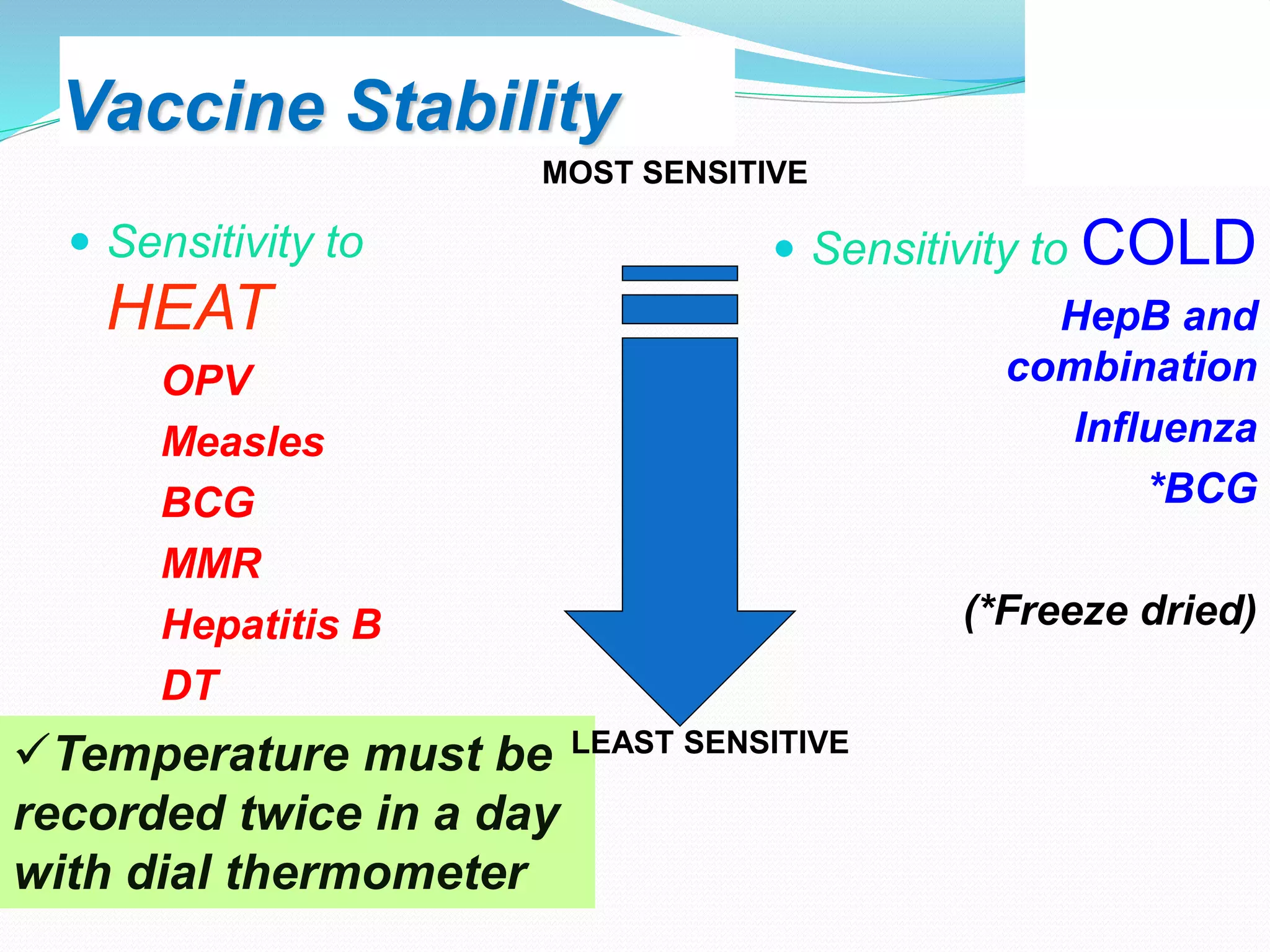 Vaccine Stability

MOST SENSITIVE

• Sensitivity to HEAT

OPV
Measles
BCG
MMR
Hepatitis B
DT

• Sensitivity to COLD

HepB and combination
Influenza
*BCG

(*Freeze dried)

LEAST SENSITIVE

✓Temperature must be recorded twice in a day with dial thermometer